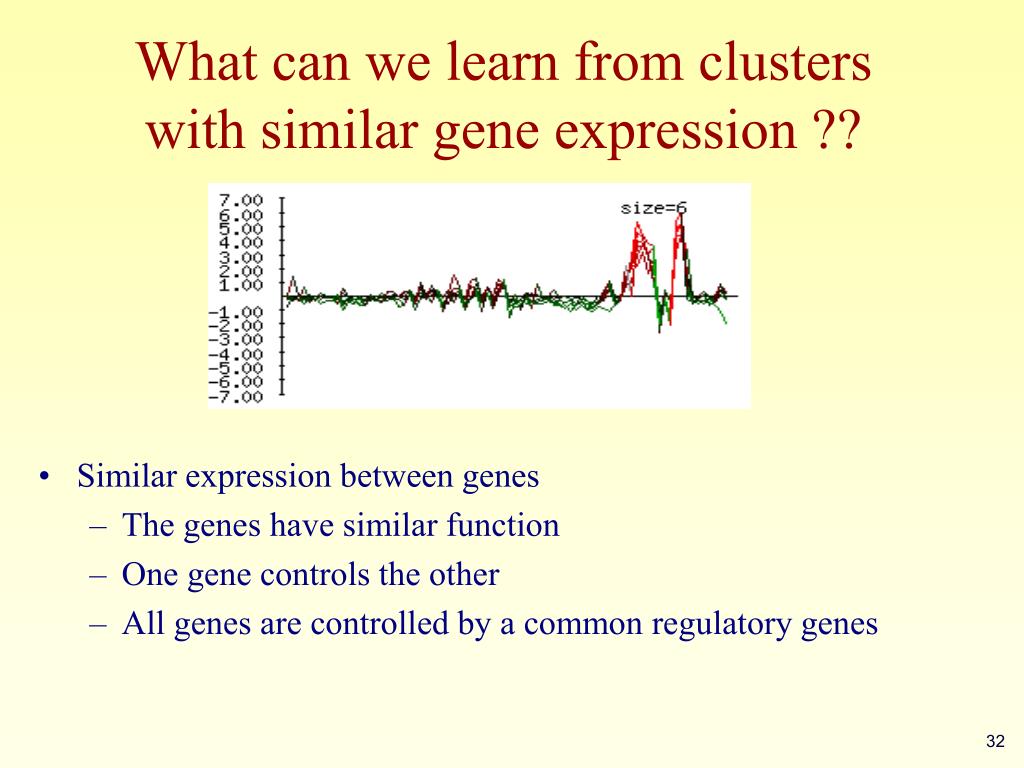 What can we learn from clusters with similar gene expression ??

7.00
6.00
5.00
4.00
3.00
2.00
1.00
-1.00
-2.00
-3.00
-4.00
-5.00
-6.00
-7.00
size=6

• Similar expression between genes
  – The genes have similar function
  – One gene controls the other
  – All genes are controlled by a common regulatory genes

32